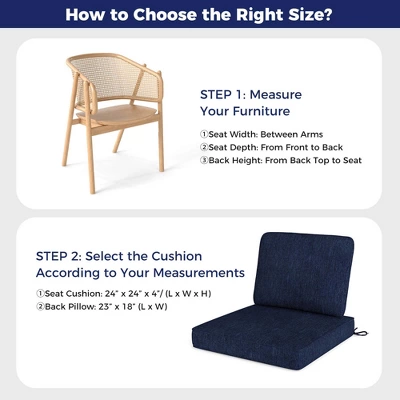 How to Choose the Right Size?

STEP 1: Measure Your Furniture

①Seat Width: Between Arms
②Seat Depth: From Front to Back
③Back Height: From Back Top to Seat

STEP 2: Select the Cushion According to Your Measurements

①Seat Cushion: 24" x 24" x 4"/ (L x W x H)
②Back Pillow: 23" x 18" (L x W)